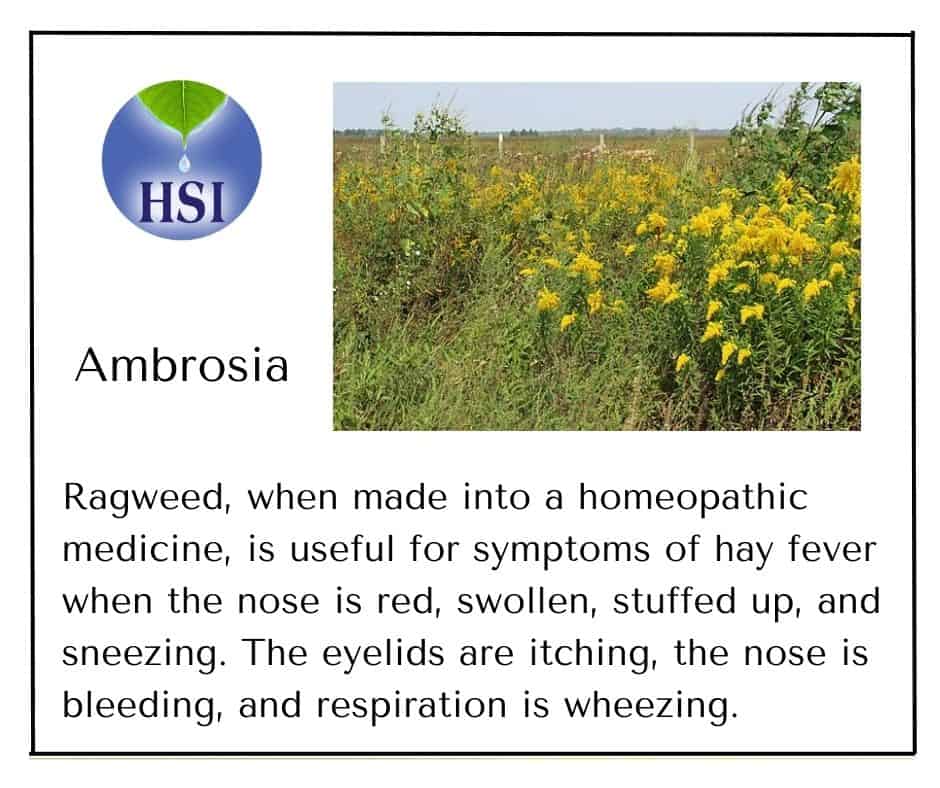 HSI

Ambrosia

Ragweed, when made into a homeopathic medicine, is useful for symptoms of hay fever when the nose is red, swollen, stuffed up, and sneezing. The eyelids are itching, the nose is bleeding, and respiration is wheezing.